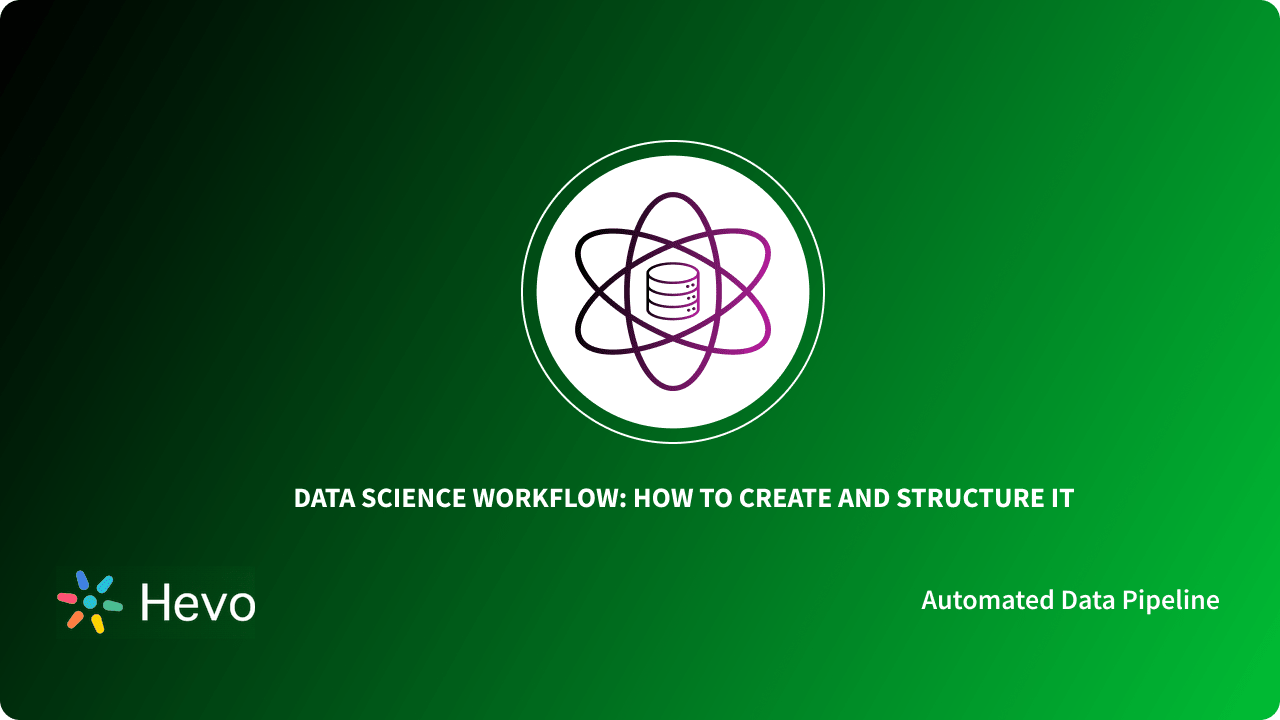 DATA SCIENCE WORKFLOW: HOW TO CREATE AND STRUCTURE IT

Hevo

Automated Data Pipeline